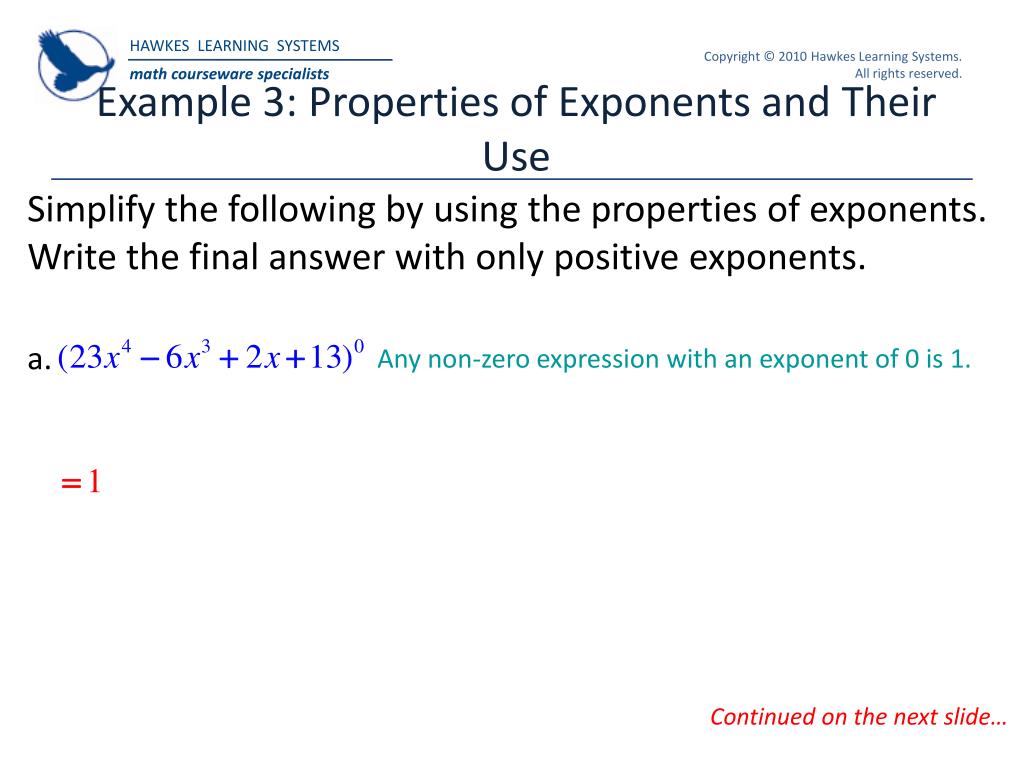 HAWKES LEARNING SYSTEMS
math courseware specialists

Copyright © 2010 Hawkes Learning Systems. All rights reserved.

Example 3: Properties of Exponents and Their Use

Simplify the following by using the properties of exponents. Write the final answer with only positive exponents.

a. $(23x^4 - 6x^3 + 2x + 13)^0$ Any non-zero expression with an exponent of 0 is 1.

$= 1$

Continued on the next slide…